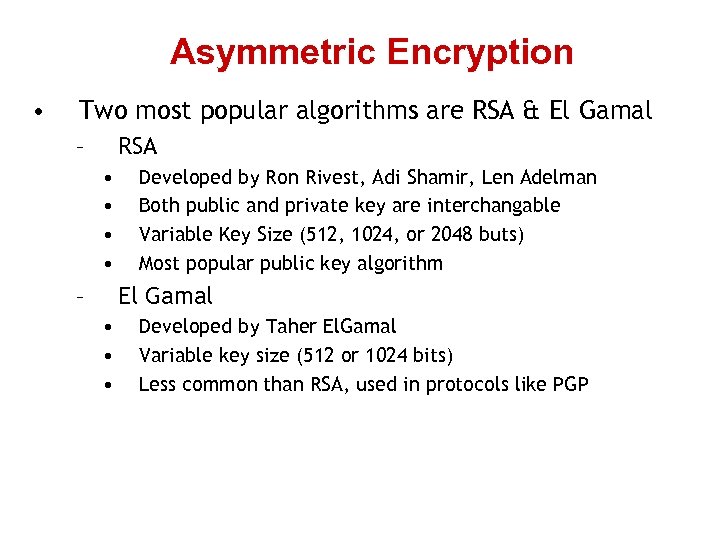 Asymmetric Encryption

• Two most popular algorithms are RSA & El Gamal
– RSA
• Developed by Ron Rivest, Adi Shamir, Len Adelman
• Both public and private key are interchangable
• Variable Key Size (512, 1024, or 2048 buts)
• Most popular public key algorithm
– El Gamal
• Developed by Taher ElGamal
• Variable key size (512 or 1024 bits)
• Less common than RSA, used in protocols like PGP